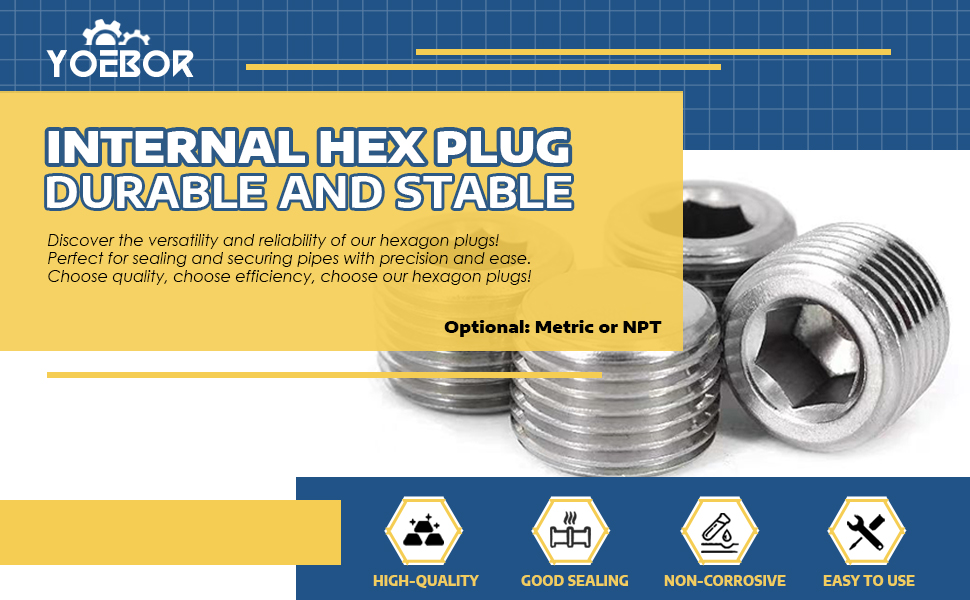 YOEBOR

INTERNAL HEX PLUG
DURABLE AND STABLE

Discover the versatility and reliability of our hexagon plugs! Perfect for sealing and securing pipes with precision and ease. Choose quality, choose efficiency, choose our hexagon plugs!

Optional: Metric or NPT

HIGH-QUALITY
GOOD SEALING
NON-CORROSIVE
EASY TO USE